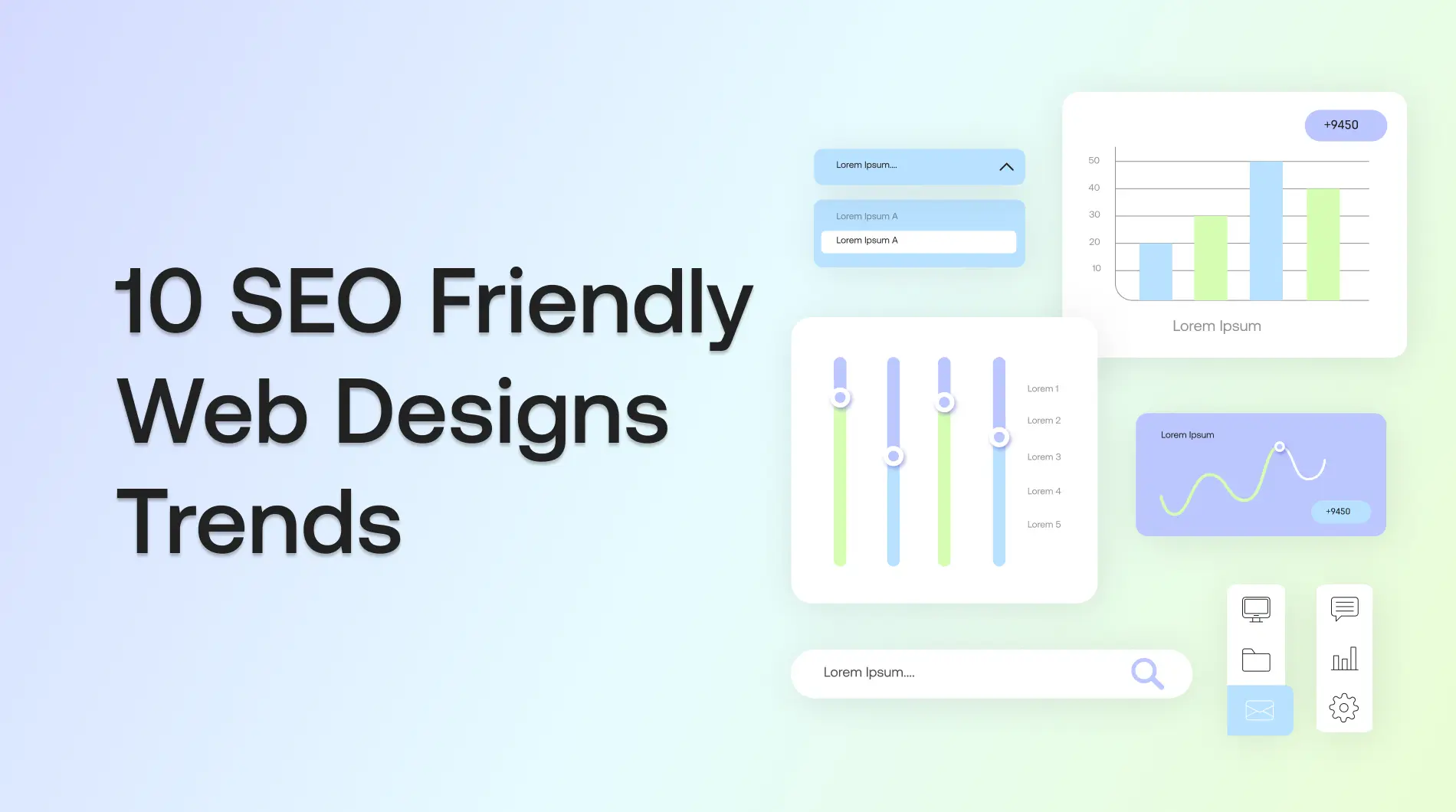 10 SEO Friendly Web Designs Trends

Lorem Ipsum....

Lorem Ipsum A

Lorem Ipsum A

+9450

50
40
30
20
10

Lorem Ipsum

Lorem 1
Lorem 2
Lorem 3
Lorem 4
Lorem 5

Lorem Ipsum

+9450

Lorem Ipsum....